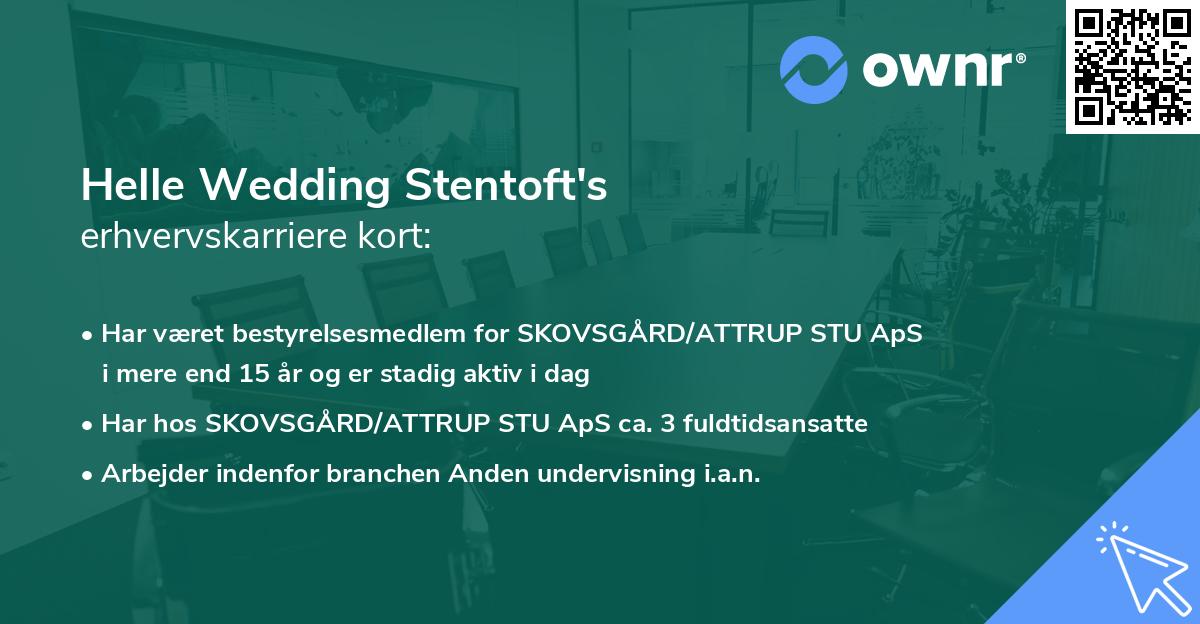 ownr®

Helle Wedding Stentoft's
erhvervskarriere kort:

• Har været bestyrelsesmedlem for SKOVSGÅRD/ATTRUP STU ApS i mere end 15 år og er stadig aktiv i dag

• Har hos SKOVSGÅRD/ATTRUP STU ApS ca. 3 fuldtidsansatte

• Arbejder indenfor branchen Anden undervisning i.a.n.